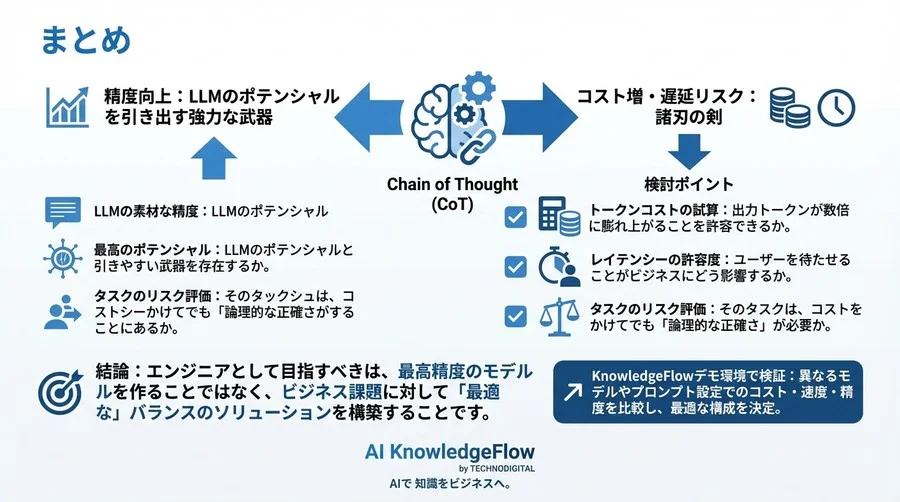 まとめ

精度向上：LLMのポテンシャルを引き出す強力な武器

Chain of Thought (CoT)

コスト増・遅延リスク：諸刃の剣

LLMの素材な精度：LLMのポテンシャル

最高のポテンシャル：LLMのポテンシャルと引きやすい武器を存在するか。

タスクのリスク評価：そのタックシュは、コストシーかけてでも「論理的な正確さがすることにあるか。

検討ポイント

トークンコストの試算：出力トークンが数倍に膨れ上がることを許容できるか。

レイテンシーの許容度：ユーザーを待たせることがビジネスにどう影響するか。

タスクのリスク評価：そのタスクは、コストをかけてでも「論理的な正確さ」が必要か。

結論：エンジニアとして目指すべきは、最高精度のモデルを作ることではなく、ビジネス課題に対して「最適な」バランスのソリューションを構築することです。

KnowledgeFlowデモ環境で検証：異なるモデルやプロンプト設定でのコスト・速度・精度を比較し、最適な構成を決定。

AI KnowledgeFlow
by TECHNODIGITAL
AIで 知識をビジネスへ。